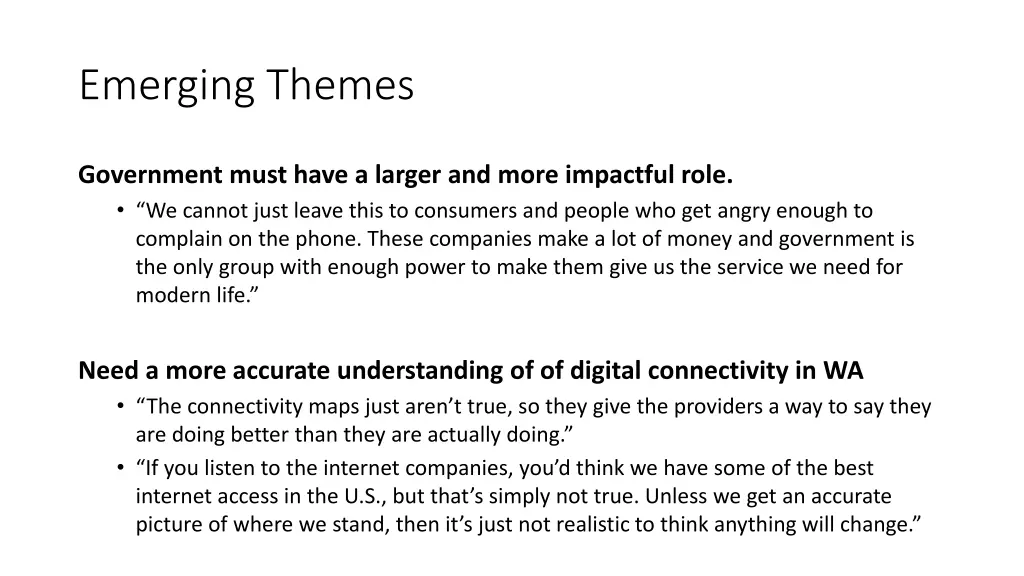 Emerging Themes

Government must have a larger and more impactful role.

• “We cannot just leave this to consumers and people who get angry enough to complain on the phone. These companies make a lot of money and government is the only group with enough power to make them give us the service we need for modern life.”

Need a more accurate understanding of of digital connectivity in WA

• “The connectivity maps just aren’t true, so they give the providers a way to say they are doing better than they are actually doing.”
• “If you listen to the internet companies, you’d think we have some of the best internet access in the U.S., but that’s simply not true. Unless we get an accurate picture of where we stand, then it’s just not realistic to think anything will change.”